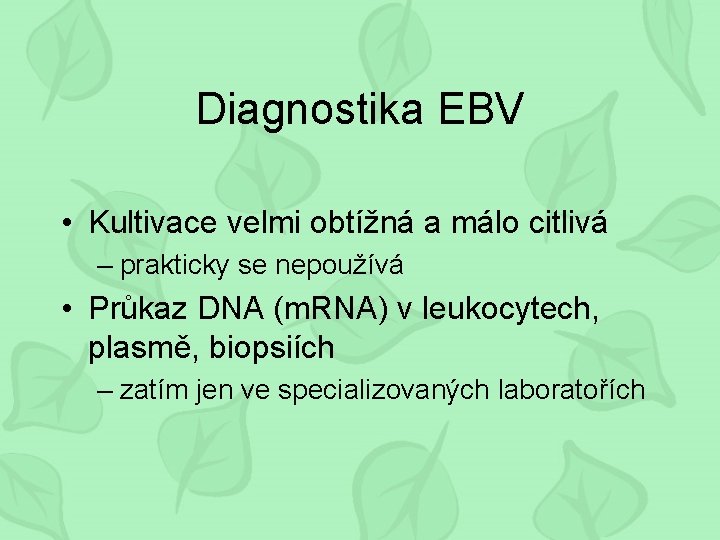 Diagnostika EBV

• Kultivace velmi obtížná a málo citlivá
– prakticky se nepoužívá
• Průkaz DNA (mRNA) v leukocytech, plasmě, biopsiích
– zatím jen ve specializovaných laboratořích